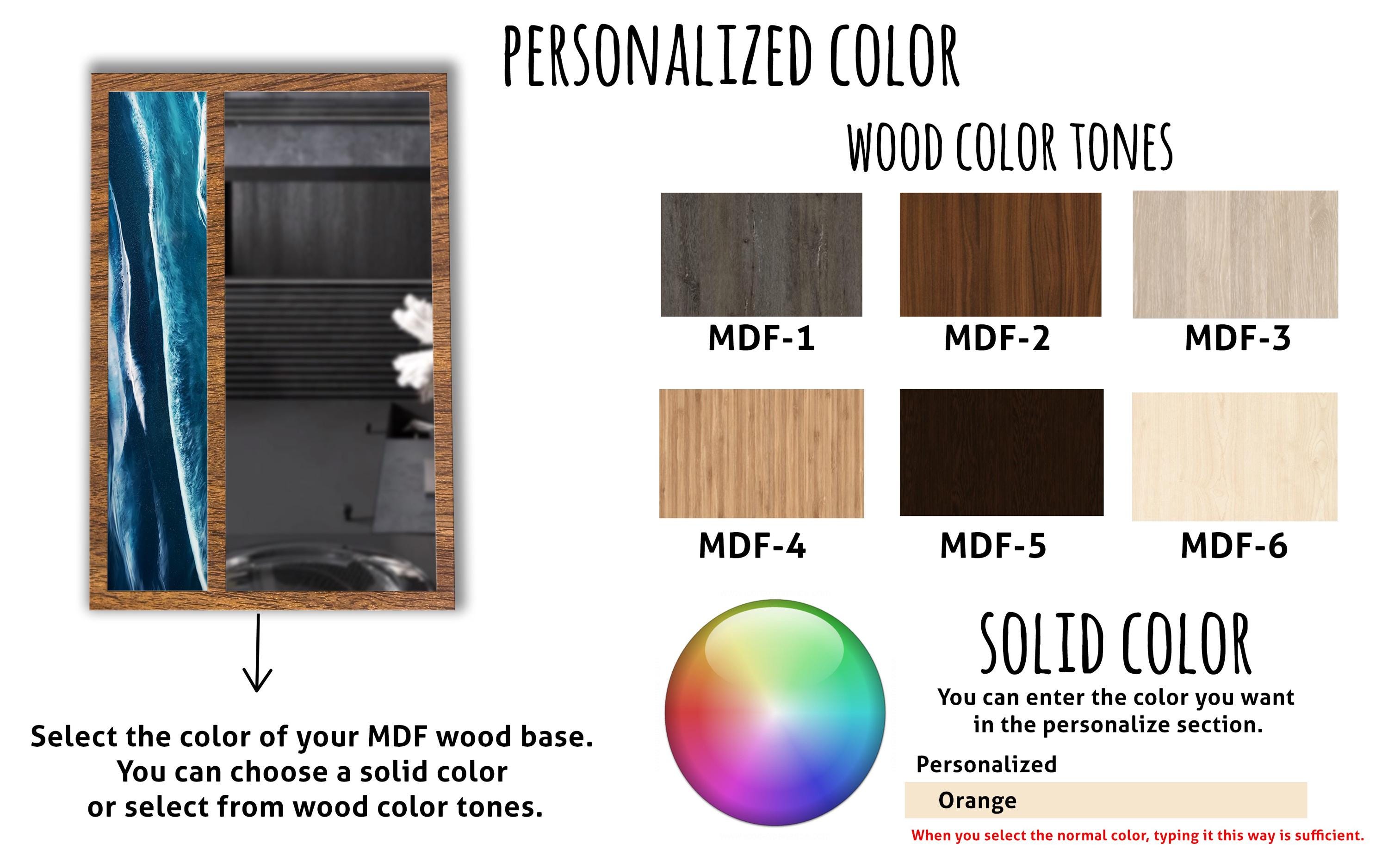 PERSONALIZED COLOR

WOOD COLOR TONES

MDF-1

MDF-2

MDF-3

MDF-4

MDF-5

MDF-6

Select the color of your MDF wood base. You can choose a solid color or select from wood color tones.

SOLID COLOR

You can enter the color you want in the personalize section.

Personalized

Orange

When you select the normal color, typing it this way is sufficient.